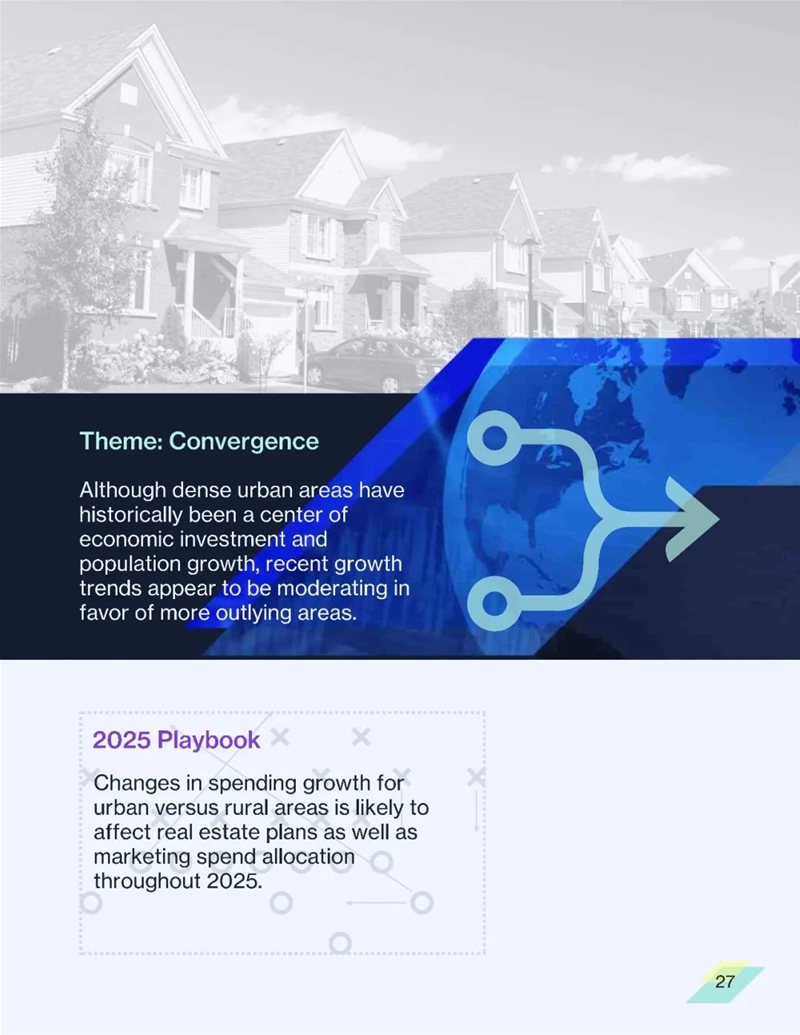 Theme: Convergence

Although dense urban areas have historically been a center of economic investment and population growth, recent growth trends appear to be moderating in favor of more outlying areas.

2025 Playbook

Changes in spending growth for urban versus rural areas is likely to affect real estate plans as well as marketing spend allocation throughout 2025.

27